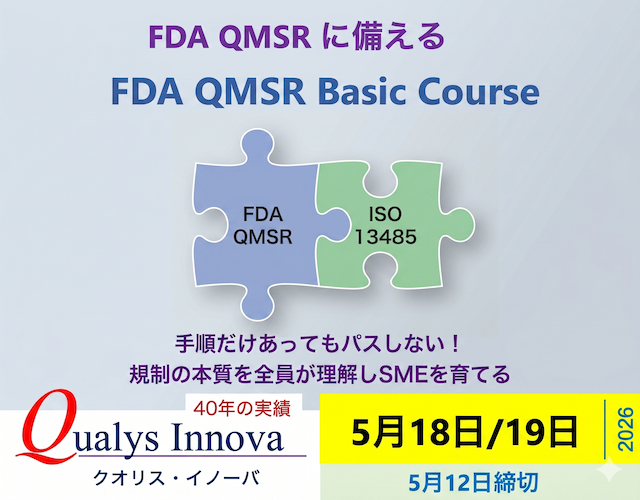 FDA QMSR に備える

FDA QMSR Basic Course

FDA QMSR

ISO 13485

手順だけあってもパスしない！
規制の本質を全員が理解しSMEを育てる

40年の実績

Qualys Innova
クオリス・イノーバ

5月18日/19日

2026

5月12日締切